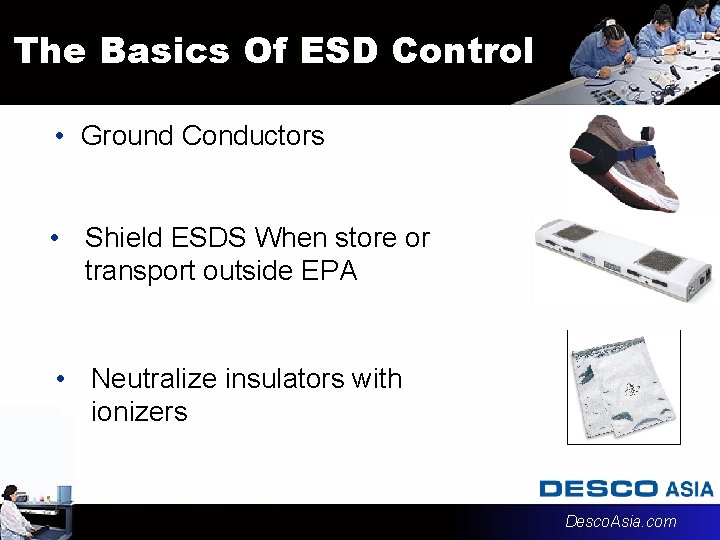 The Basics Of ESD Control

• Ground Conductors

• Shield ESDS When store or transport outside EPA

• Neutralize insulators with ionizers

DESCO ASIA

DescoAsia.com